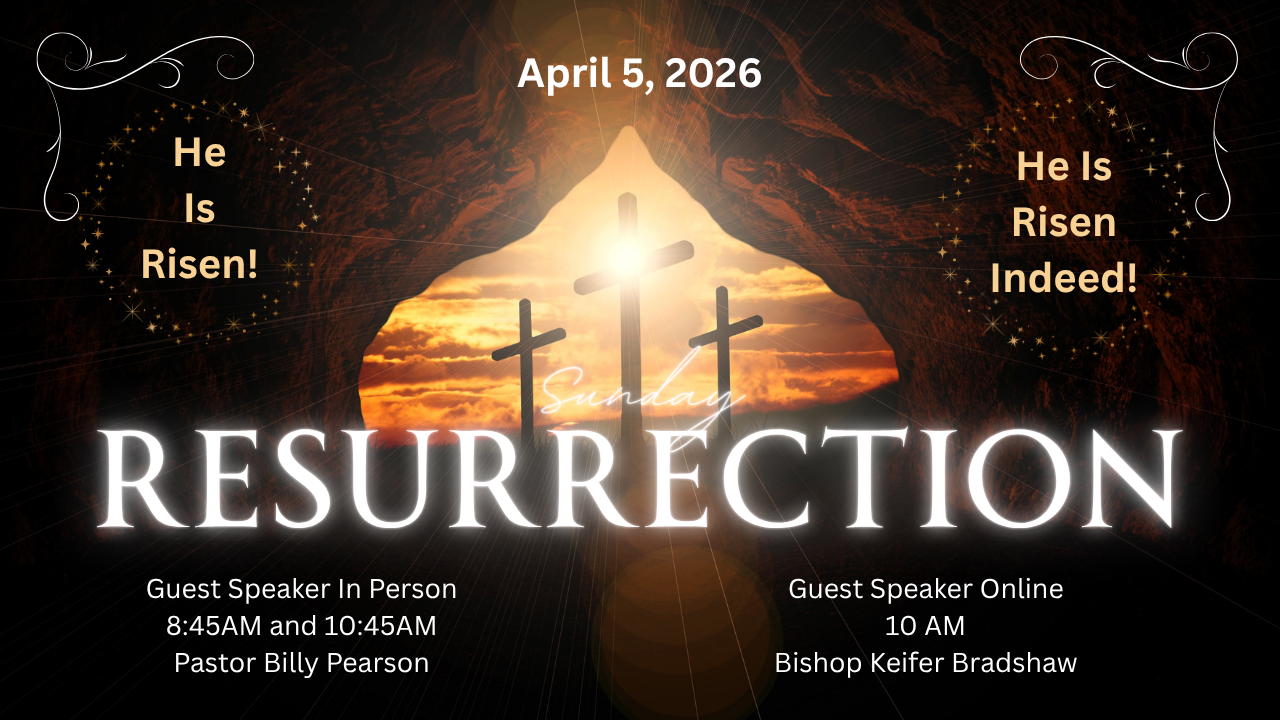 April 5, 2026

He Is Risen!

He Is Risen Indeed!

Sunday

RESURRECTION

Guest Speaker In Person
8:45AM and 10:45AM
Pastor Billy Pearson

Guest Speaker Online
10 AM
Bishop Keifer Bradshaw